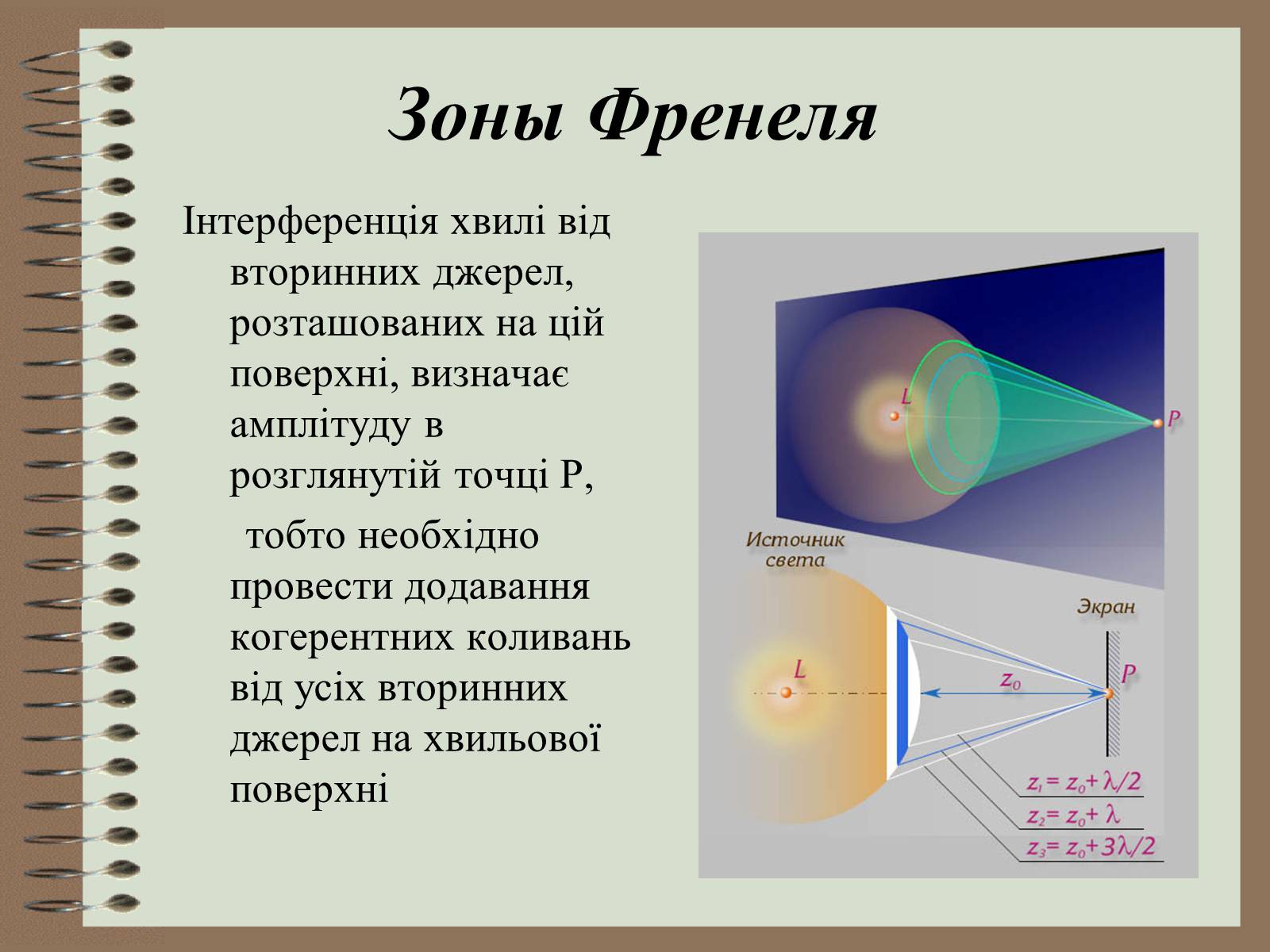 Зоны Френеля

Інтерференція хвилі від вторинних джерел, розташованих на цій поверхні, визначає амплітуду в розглянутій точці P,

тобто необхідно провести додавання когерентних коливань від усіх вторинних джерел на хвильової поверхні

L

P

Источник света

Экран

L

$z_0$

P

$z_1 = z_0 + \lambda/2$

$z_2 = z_0 + \lambda$

$z_3 = z_0 + 3\lambda/2$